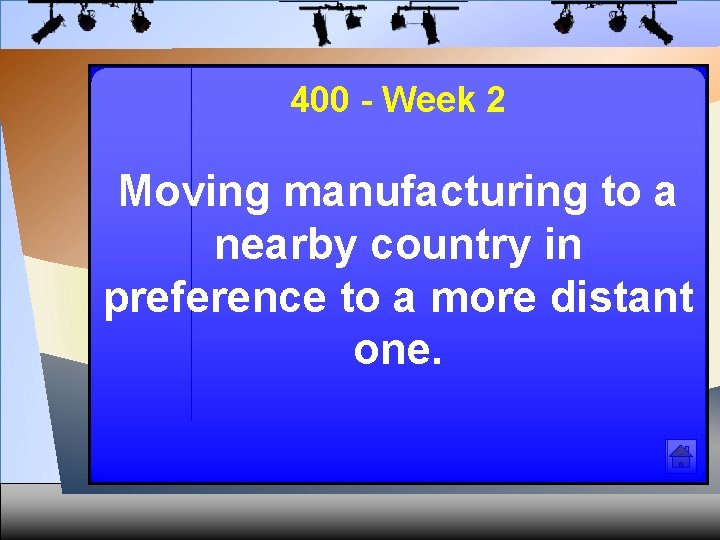 400 - Week 2

Moving manufacturing to a nearby country in preference to a more distant one.